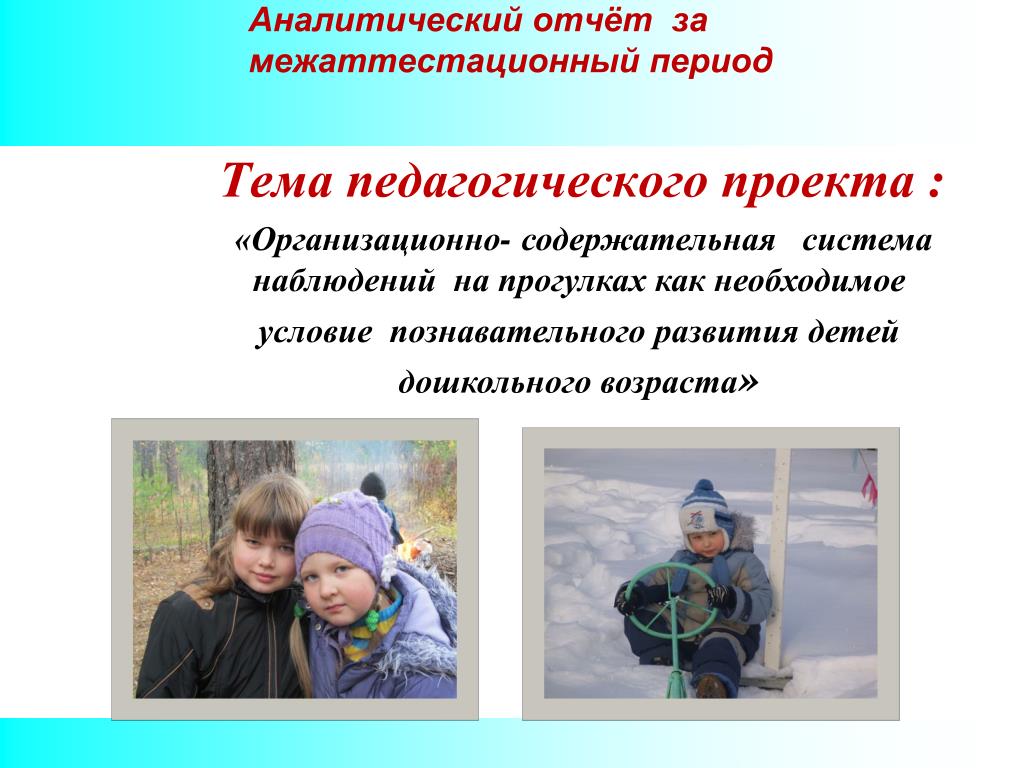 Аналитический отчёт за межаттестационный период

Тема педагогического проекта :

«Организационно- содержательная система наблюдений на прогулках как необходимое условие познавательного развития детей дошкольного возраста»